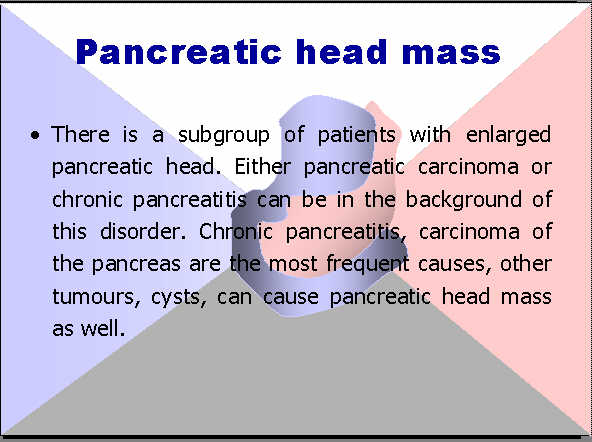 Pancreatic head mass

• There is a subgroup of patients with enlarged pancreatic head. Either pancreatic carcinoma or chronic pancreatitis can be in the background of this disorder. Chronic pancreatitis, carcinoma of the pancreas are the most frequent causes, other tumours, cysts, can cause pancreatic head mass as well.